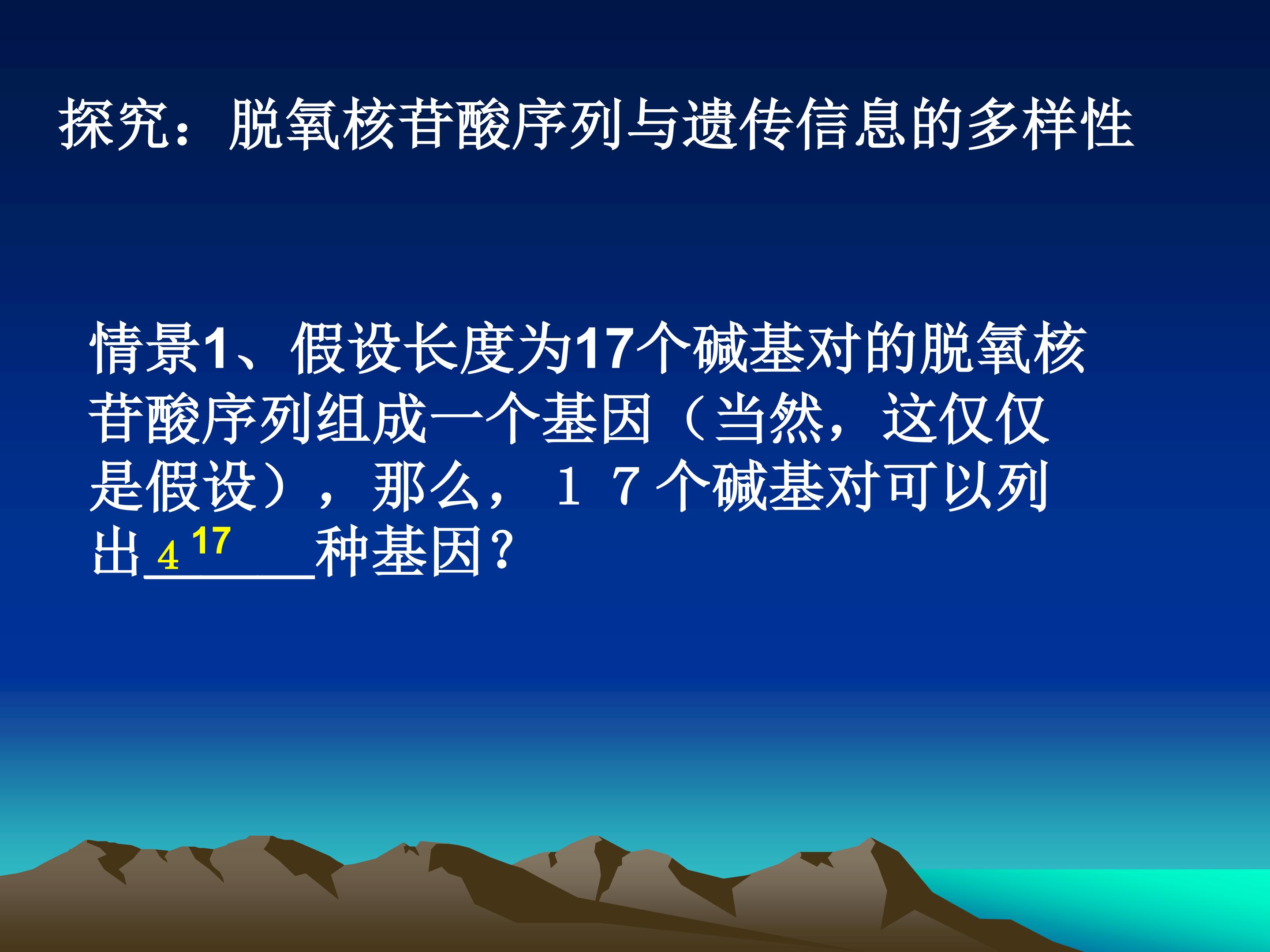 探究：脱氧核苷酸序列与遗传信息的多样性

情景1、假设长度为17个碱基对的脱氧核苷酸序列组成一个基因（当然，这仅仅是假设），那么，１７个碱基对可以列出$4^{17}$______种基因？